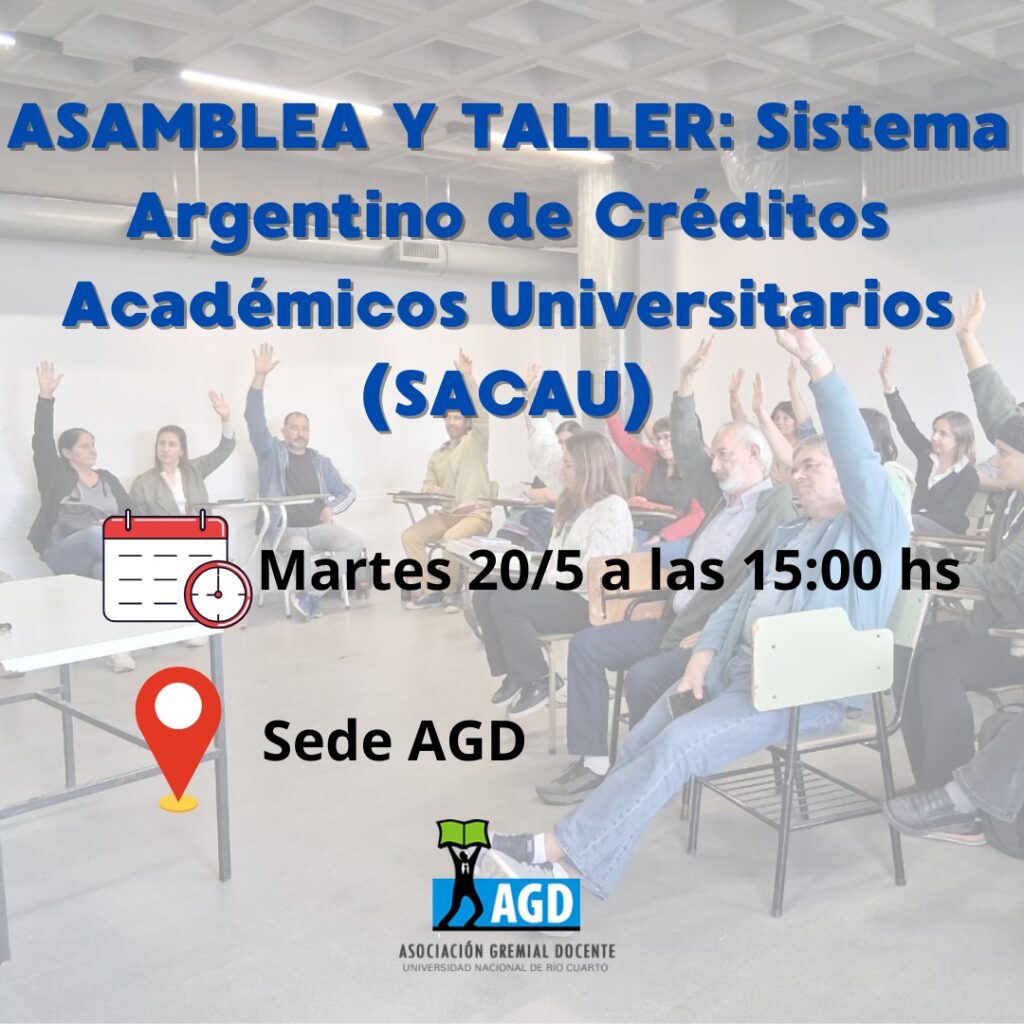 ASAMBLEA Y TALLER: Sistema Argentino de Créditos Académicos Universitarios (SACAU)

Martes 20/5 a las 15:00 hs

Sede AGD

AGD
ASOCIACIÓN GREMIAL DOCENTE
UNIVERSIDAD NACIONAL DE RÍO CUARTO